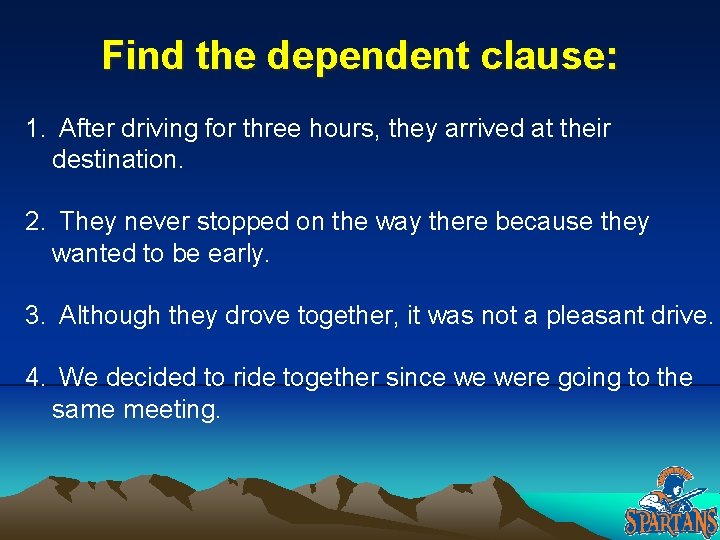 Find the dependent clause:

1. After driving for three hours, they arrived at their destination.

2. They never stopped on the way there because they wanted to be early.

3. Although they drove together, it was not a pleasant drive.

4. We decided to ride together since we were going to the same meeting.

SPARTANS